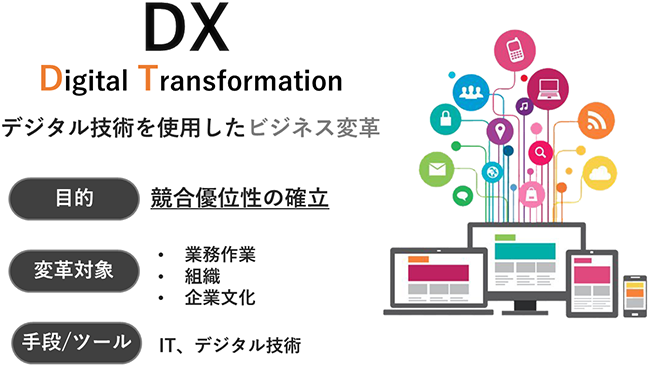 DX

Digital Transformation

デジタル技術を使用したビジネス変革

目的

競合優位性の確立

変革対象

・ 業務作業
・ 組織
・ 企業文化

手段/ツール

IT、デジタル技術